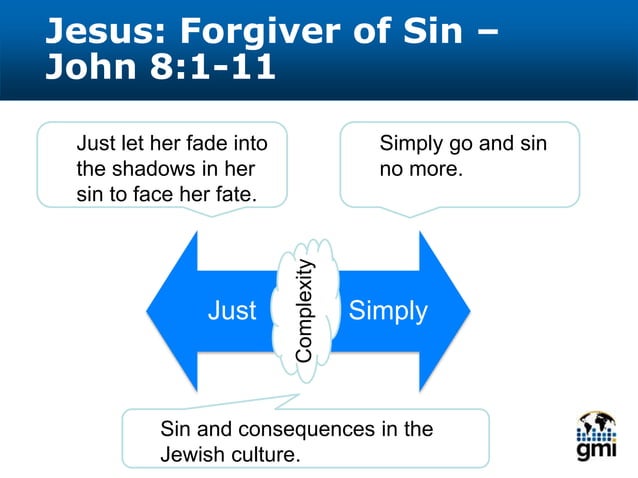 Jesus: Forgiver of Sin – John 8:1-11

Just let her fade into the shadows in her sin to face her fate.

Simply go and sin no more.

Just

Complexity

Simply

Sin and consequences in the Jewish culture.

gmi